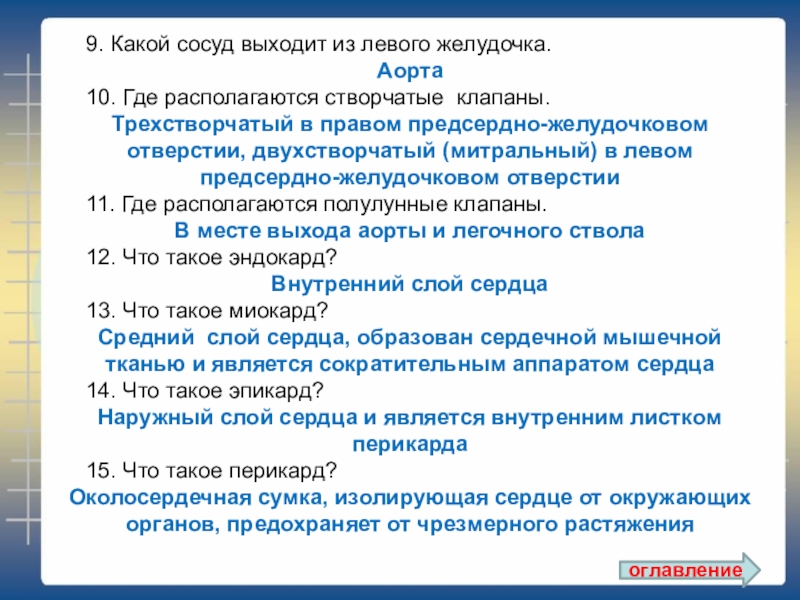 9. Какой сосуд выходит из левого желудочка.

Аорта

10. Где располагаются створчатые клапаны.

Трехстворчатый в правом предсердно-желудочковом отверстии, двухстворчатый (митральный) в левом предсердно-желудочковом отверстии

11. Где располагаются полулунные клапаны.

В месте выхода аорты и легочного ствола

12. Что такое эндокард?

Внутренний слой сердца

13. Что такое миокард?

Средний слой сердца, образован сердечной мышечной тканью и является сократительным аппаратом сердца

14. Что такое эпикард?

Наружный слой сердца и является внутренним листком перикарда

15. Что такое перикард?

Околосердечная сумка, изолирующая сердце от окружающих органов, предохраняет от чрезмерного растяжения

оглавление